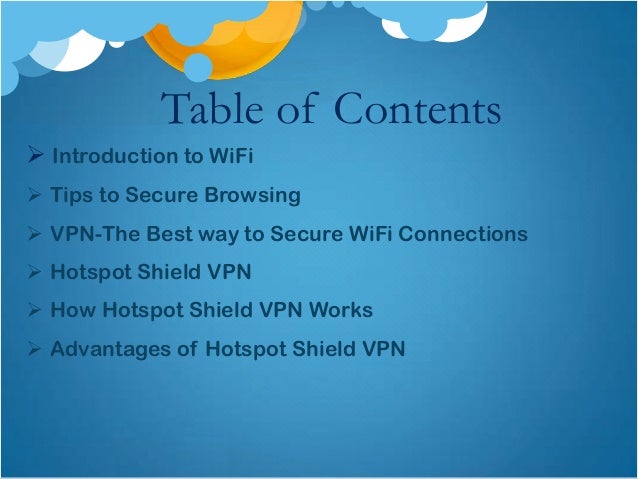 Table of Contents

➢ Introduction to WiFi

➢ Tips to Secure Browsing

➢ VPN-The Best way to Secure WiFi Connections

➢ Hotspot Shield VPN

➢ How Hotspot Shield VPN Works

➢ Advantages of Hotspot Shield VPN